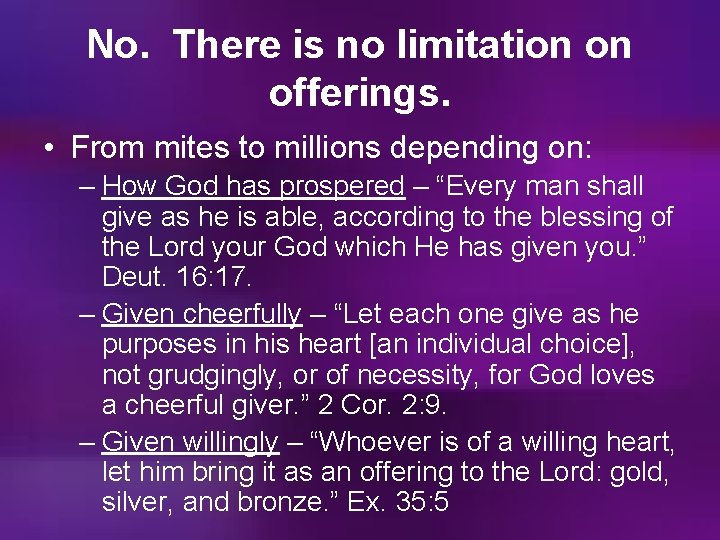 No. There is no limitation on offerings.

• From mites to millions depending on:

– How God has prospered – “Every man shall give as he is able, according to the blessing of the Lord your God which He has given you.” Deut. 16:17.

– Given cheerfully – “Let each one give as he purposes in his heart [an individual choice], not grudgingly, or of necessity, for God loves a cheerful giver.” 2 Cor. 2:9.

– Given willingly – “Whoever is of a willing heart, let him bring it as an offering to the Lord: gold, silver, and bronze.” Ex. 35:5